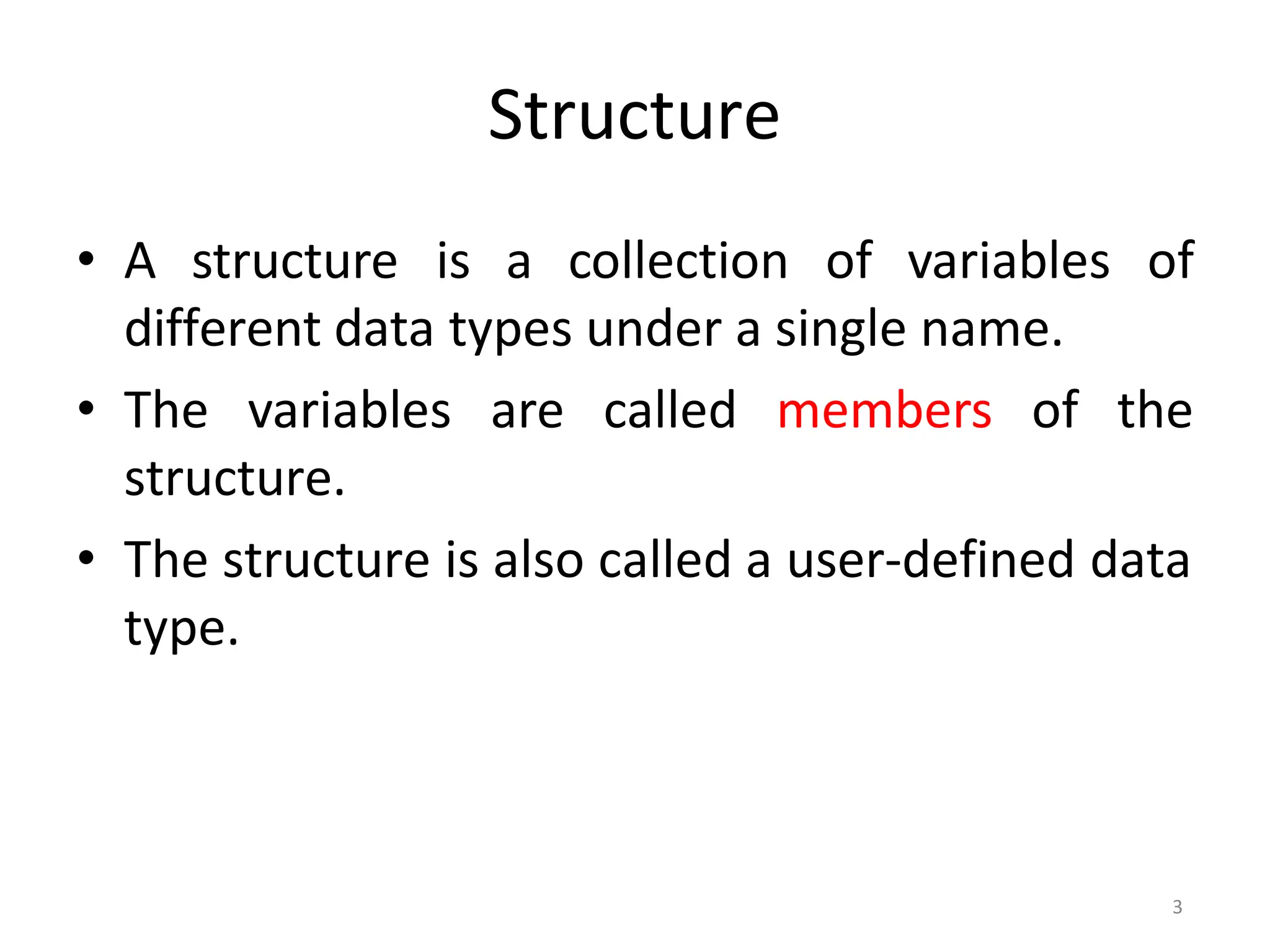 Structure

• A structure is a collection of variables of different data types under a single name.

• The variables are called members of the structure.

• The structure is also called a user-defined data type.

3